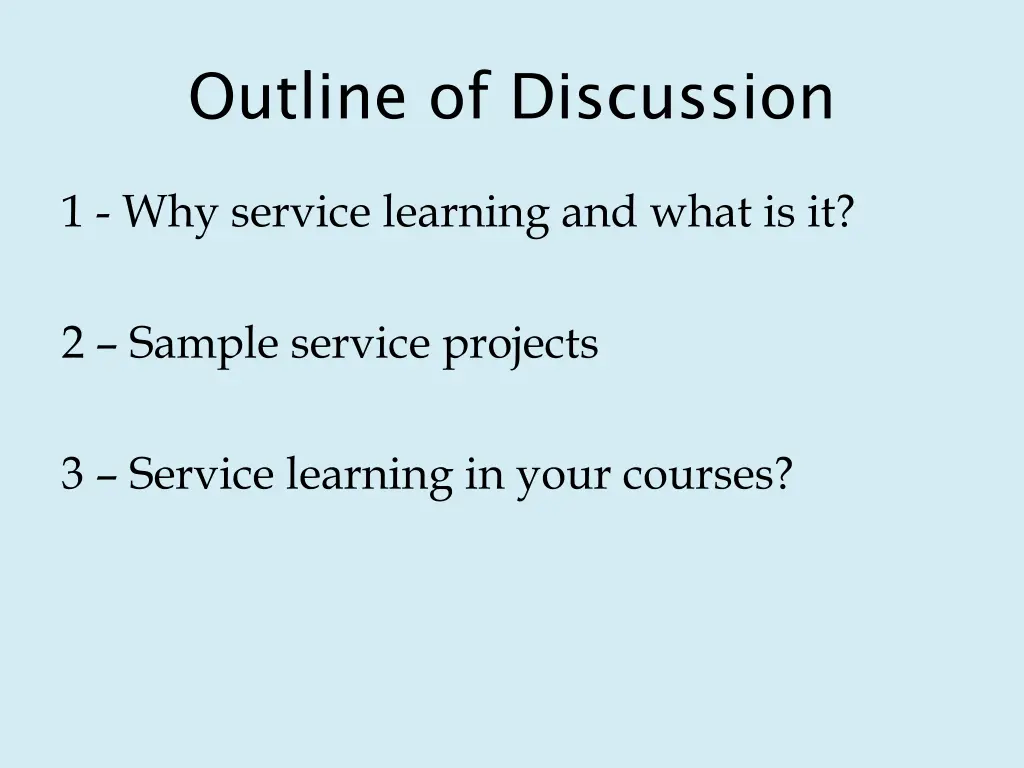 Outline of Discussion

1 - Why service learning and what is it?

2 – Sample service projects

3 – Service learning in your courses?